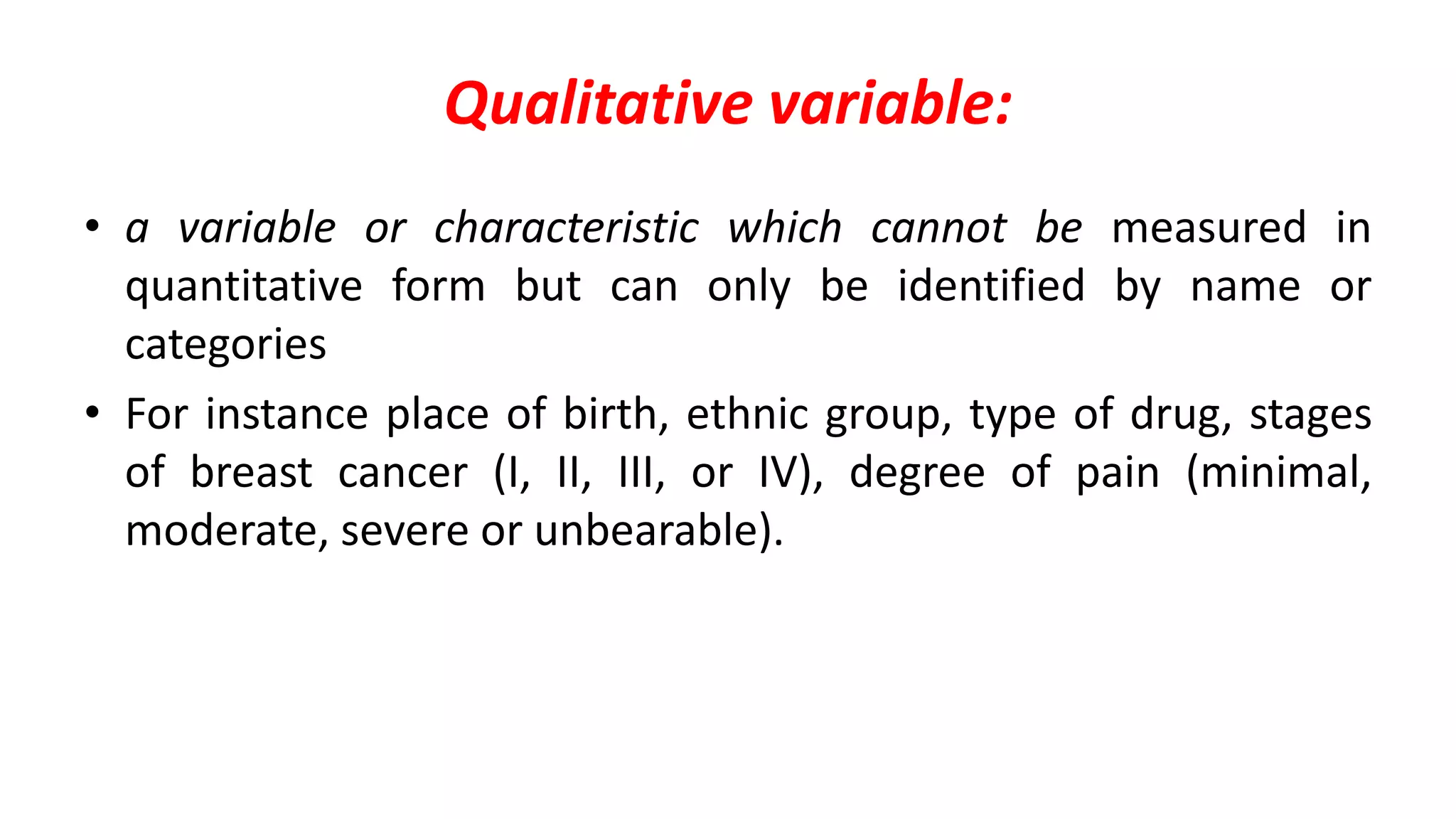 Qualitative variable:

• a variable or characteristic which cannot be measured in quantitative form but can only be identified by name or categories

• For instance place of birth, ethnic group, type of drug, stages of breast cancer (I, II, III, or IV), degree of pain (minimal, moderate, severe or unbearable).